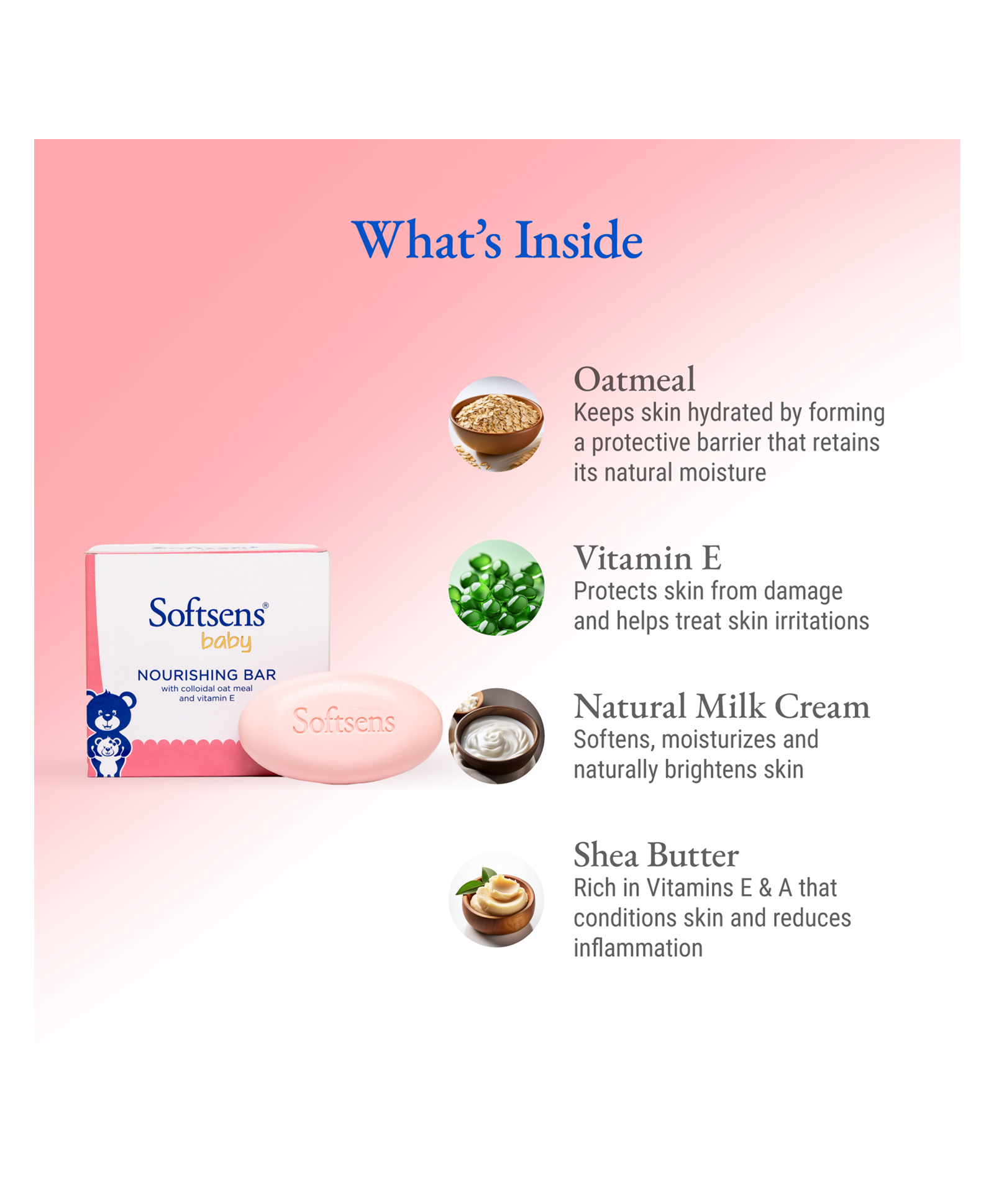 What's Inside

Softsens®
baby
NOURISHING BAR
with colloidal oat meal and vitamin E

Softsens

Oatmeal
Keeps skin hydrated by forming a protective barrier that retains its natural moisture

Vitamin E
Protects skin from damage and helps treat skin irritations

Natural Milk Cream
Softens, moisturizes and naturally brightens skin

Shea Butter
Rich in Vitamins E & A that conditions skin and reduces inflammation